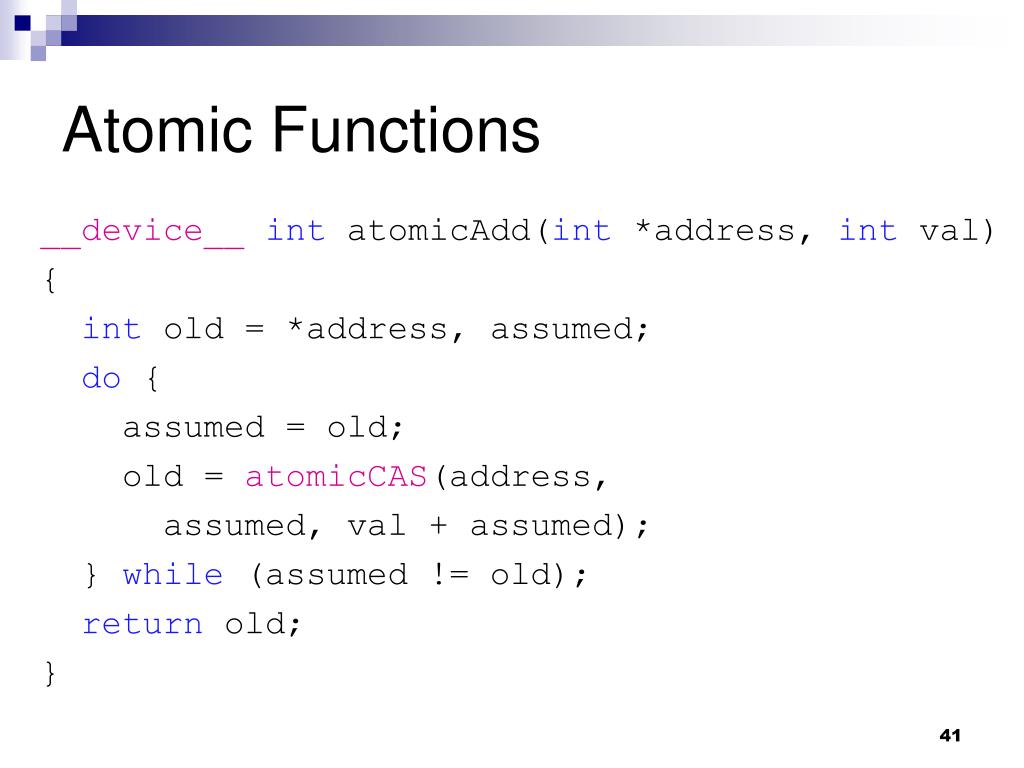 Atomic Functions

__device__ int atomicAdd(int *address, int val)
{
  int old = *address, assumed;
  do {
    assumed = old;
    old = atomicCAS(address,
      assumed, val + assumed);
  } while (assumed != old);
  return old;
}

41